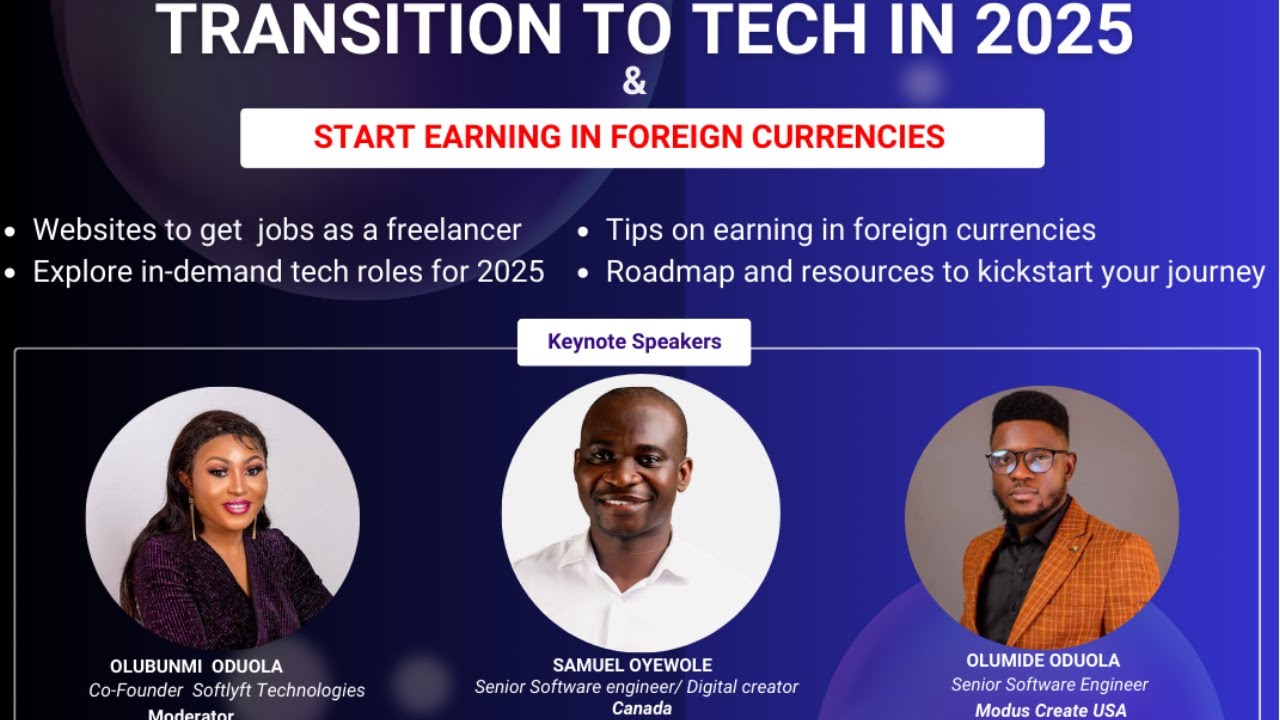 TRANSITION TO TECH IN 2025
&
START EARNING IN FOREIGN CURRENCIES

• Websites to get jobs as a freelancer
• Explore in-demand tech roles for 2025

• Tips on earning in foreign currencies
• Roadmap and resources to kickstart your journey

Keynote Speakers

OLUBUNMI ODUOLA
Co-Founder Softlyft Technologies
Moderator

SAMUEL OYEWOLE
Senior Software engineer/ Digital creator
Canada

OLUMIDE ODUOLA
Senior Software Engineer
Modus Create USA